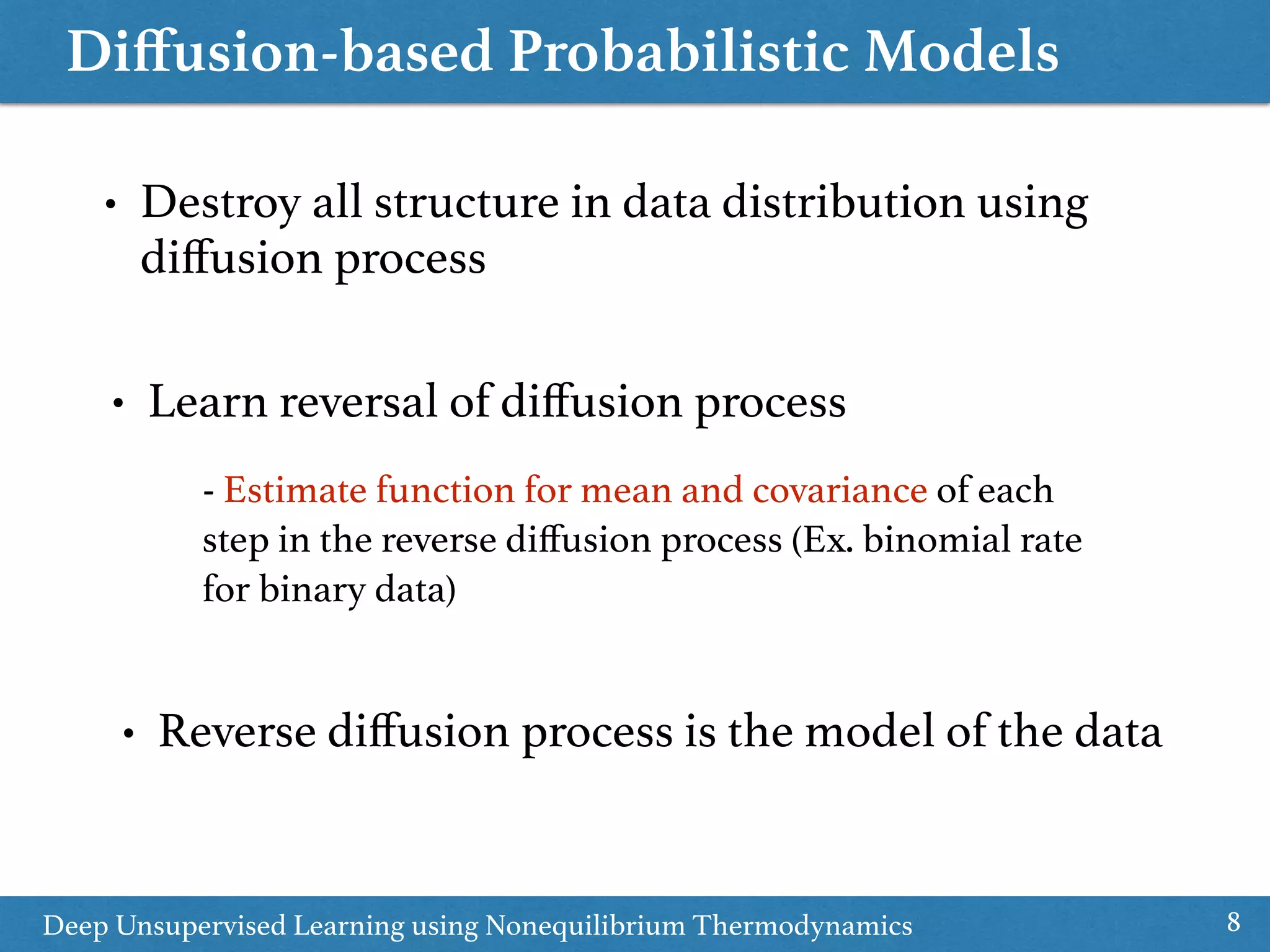 Diffusion-based Probabilistic Models

• Destroy all structure in data distribution using diffusion process

• Learn reversal of diffusion process

- Estimate function for mean and covariance of each step in the reverse diffusion process (Ex. binomial rate for binary data)

• Reverse diffusion process is the model of the data

Deep Unsupervised Learning using Nonequilibrium Thermodynamics

8